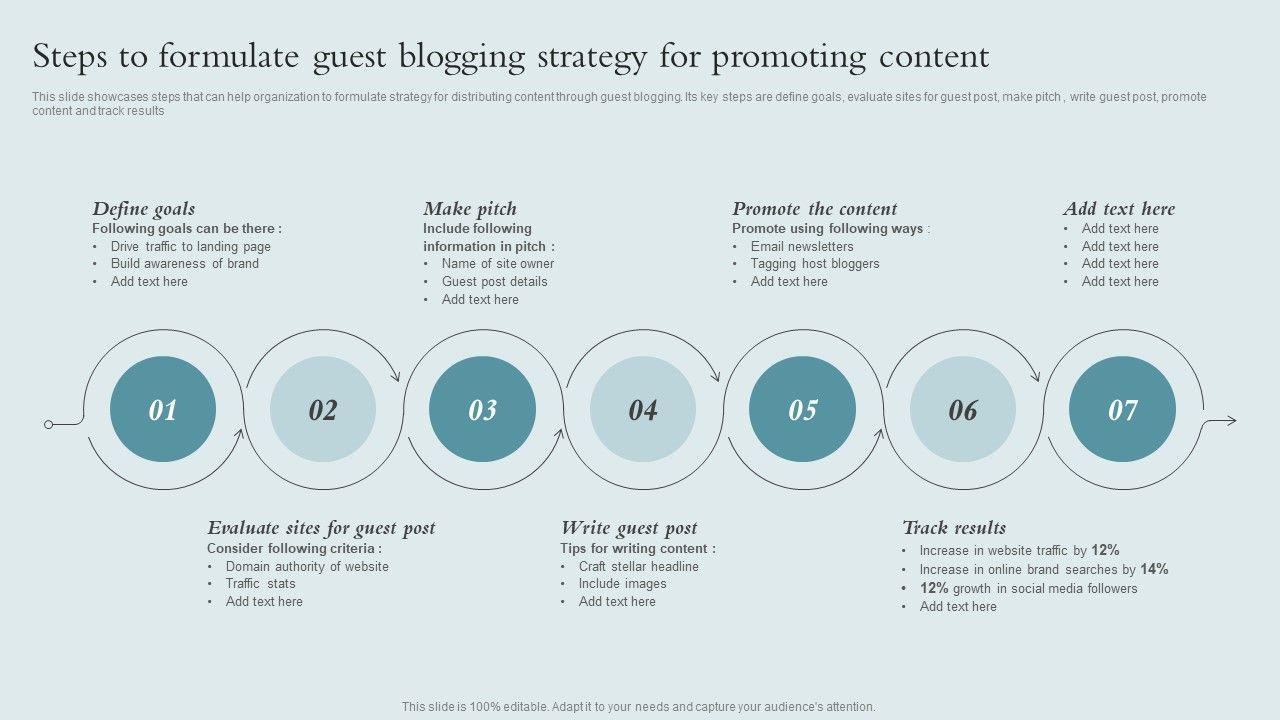 Steps to formulate guest blogging strategy for promoting content

This slide showcases steps that can help organization to formulate strategy for distributing content through guest blogging. Its key steps are define goals, evaluate sites for guest post, make pitch , write guest post, promote content and track results

Define goals
Following goals can be there :
• Drive traffic to landing page
• Build awareness of brand
• Add text here

Make pitch
Include following information in pitch :
• Name of site owner
• Guest post details
• Add text here

Promote the content
Promote using following ways :
• Email newsletters
• Tagging host bloggers
• Add text here

Add text here
• Add text here
• Add text here
• Add text here
• Add text here

01 02 03 04 05 06 07

Evaluate sites for guest post
Consider following criteria :
• Domain authority of website
• Traffic stats
• Add text here

Write guest post
Tips for writing content :
• Craft stellar headline
• Include images
• Add text here

Track results
• Increase in website traffic by 12%
• Increase in online brand searches by 14%
• 12% growth in social media followers
• Add text here

This slide is 100% editable. Adapt it to your needs and capture your audience's attention.